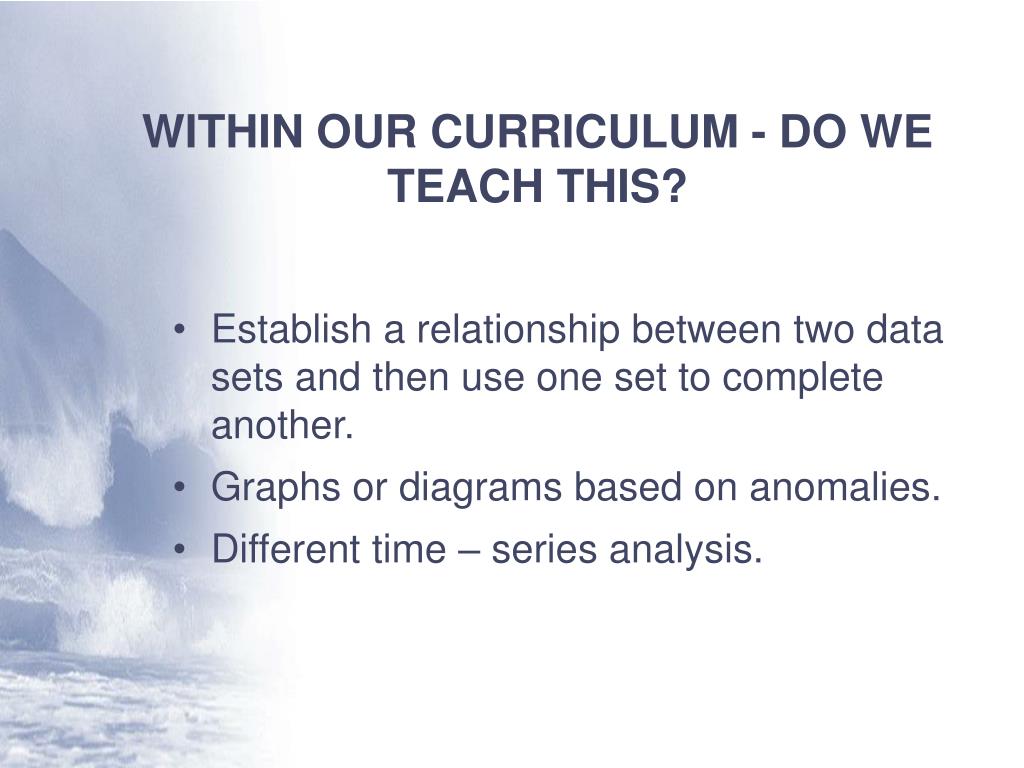 WITHIN OUR CURRICULUM - DO WE TEACH THIS?

• Establish a relationship between two data sets and then use one set to complete another.
• Graphs or diagrams based on anomalies.
• Different time – series analysis.